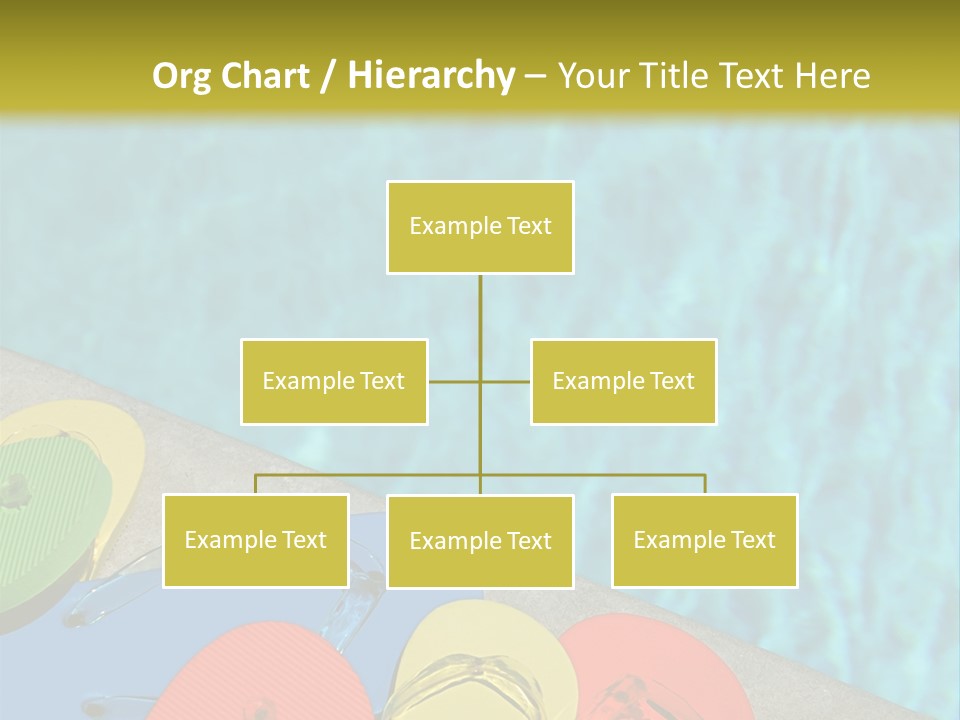 Org Chart / Hierarchy – Your Title Text Here

Example Text

Example Text

Example Text

Example Text

Example Text

Example Text